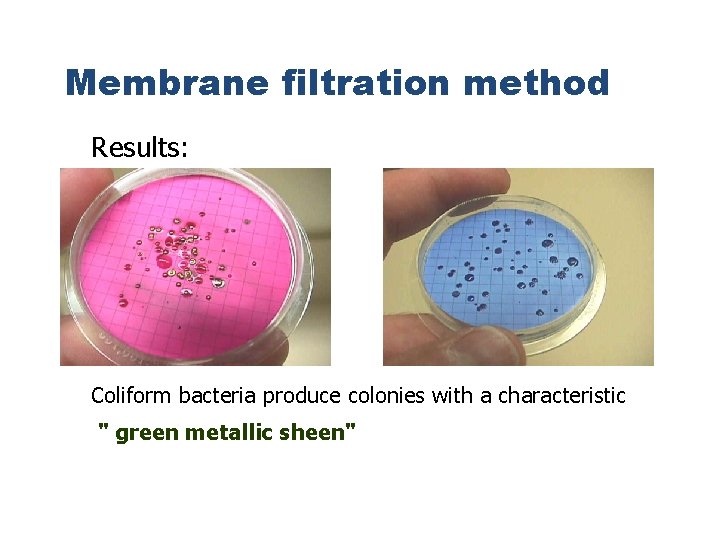 Membrane filtration method

Results:

Coliform bacteria produce colonies with a characteristic

" green metallic sheen"